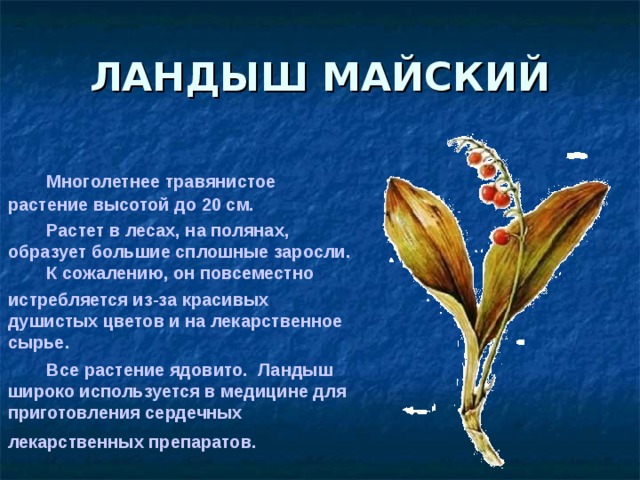 ЛАНДЫШ МАЙСКИЙ

Многолетнее травянистое растение высотой до 20 см.

Растет в лесах, на полянах, образует большие сплошные заросли.

К сожалению, он повсеместно истребляется из-за красивых душистых цветов и на лекарственное сырье.

Все растение ядовито. Ландыш широко используется в медицине для приготовления сердечных лекарственных препаратов.